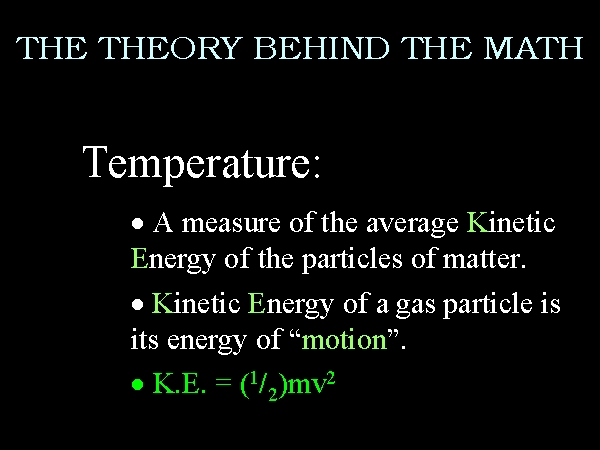 THE THEORY BEHIND THE MATH

Temperature:

• A measure of the average Kinetic Energy of the particles of matter.

• Kinetic Energy of a gas particle is its energy of “motion”.

• K.E. = $(^1/_2)mv^2$